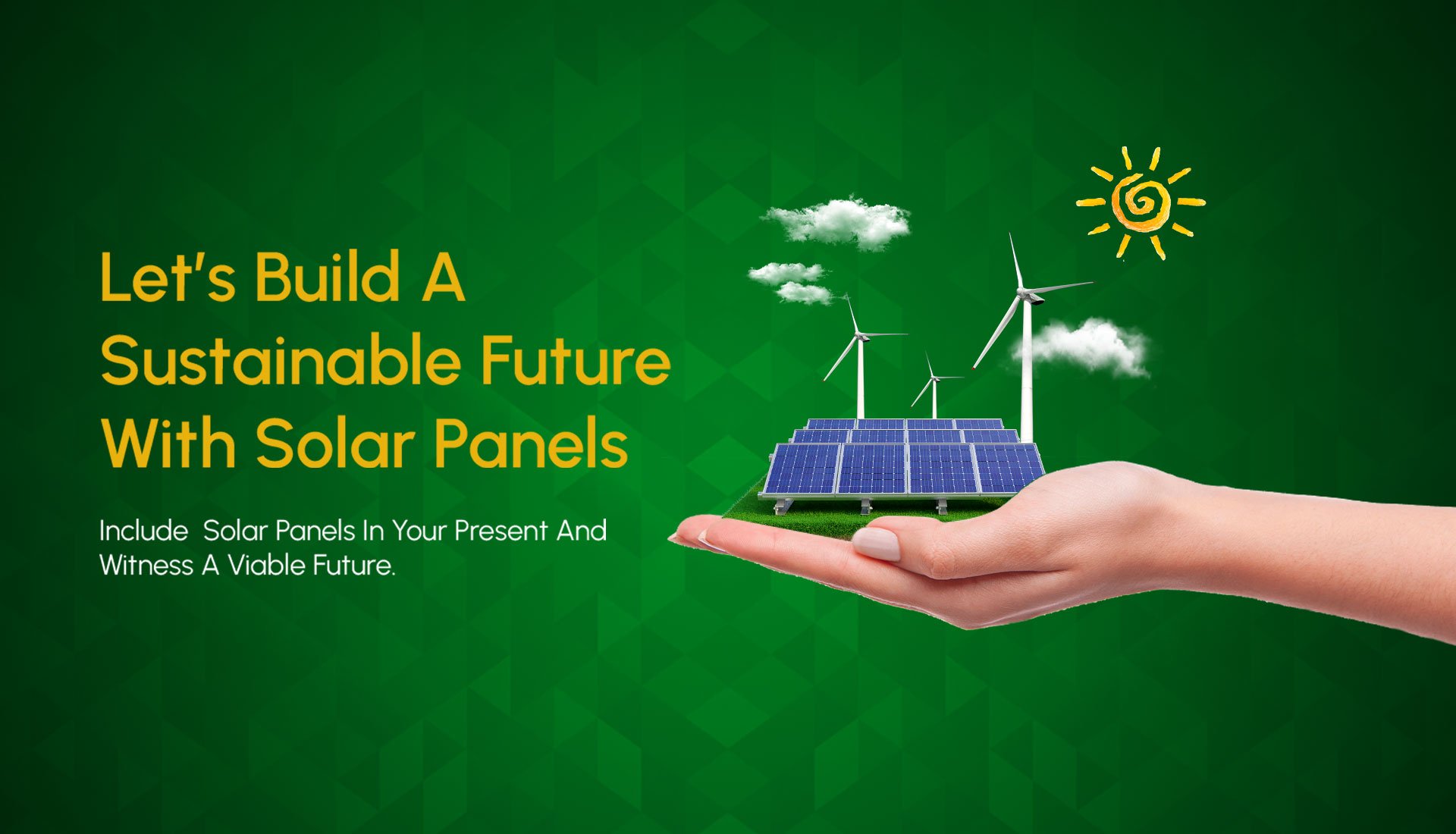 Let's Build A Sustainable Future With Solar Panels

Include Solar Panels In Your Present And Witness A Viable Future.